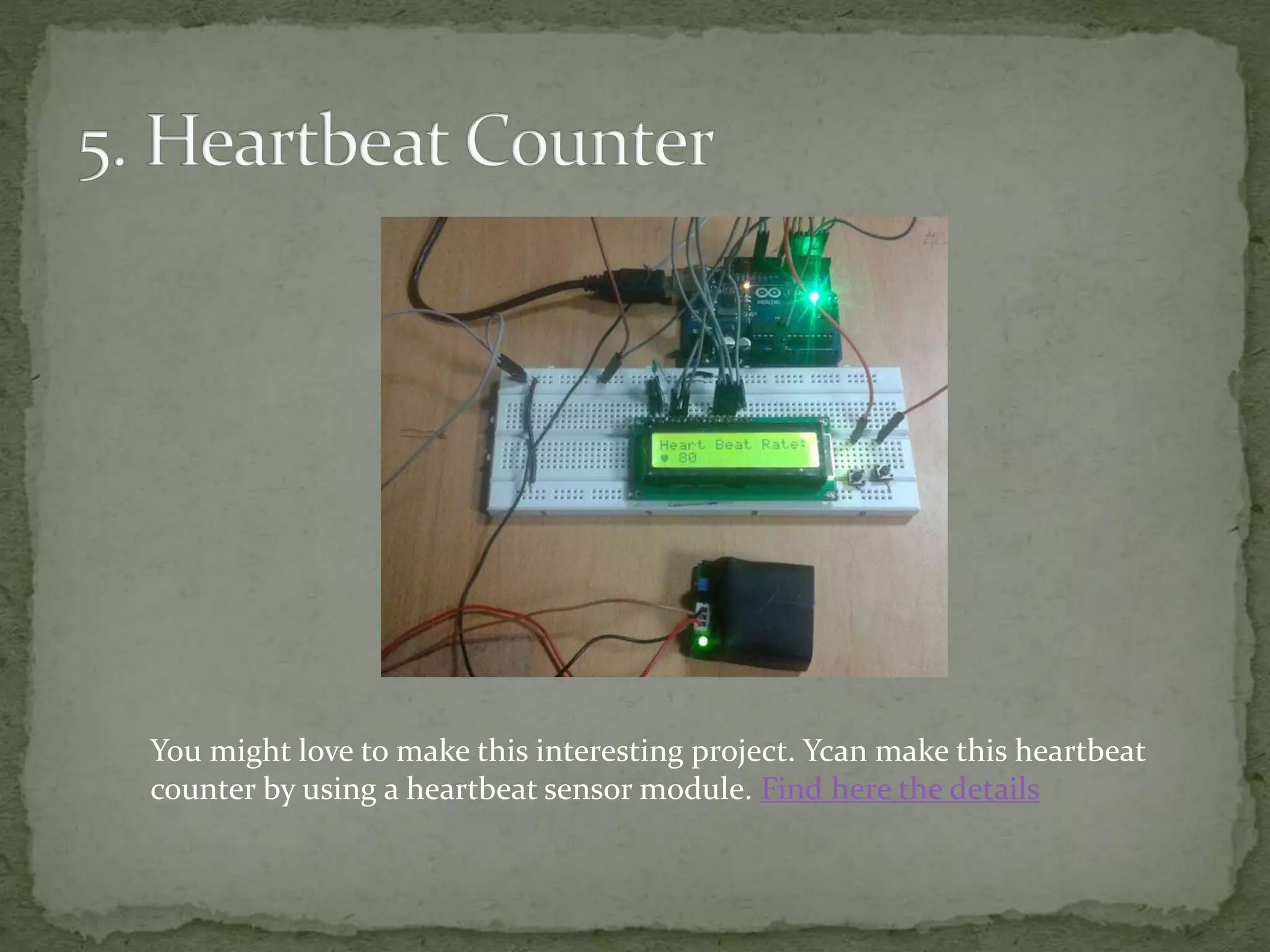 5. Heartbeat Counter

ARDUINO

Heart Beat Rate:
♥ 80

You might love to make this interesting project. Ycan make this heartbeat counter by using a heartbeat sensor module. Find here the details